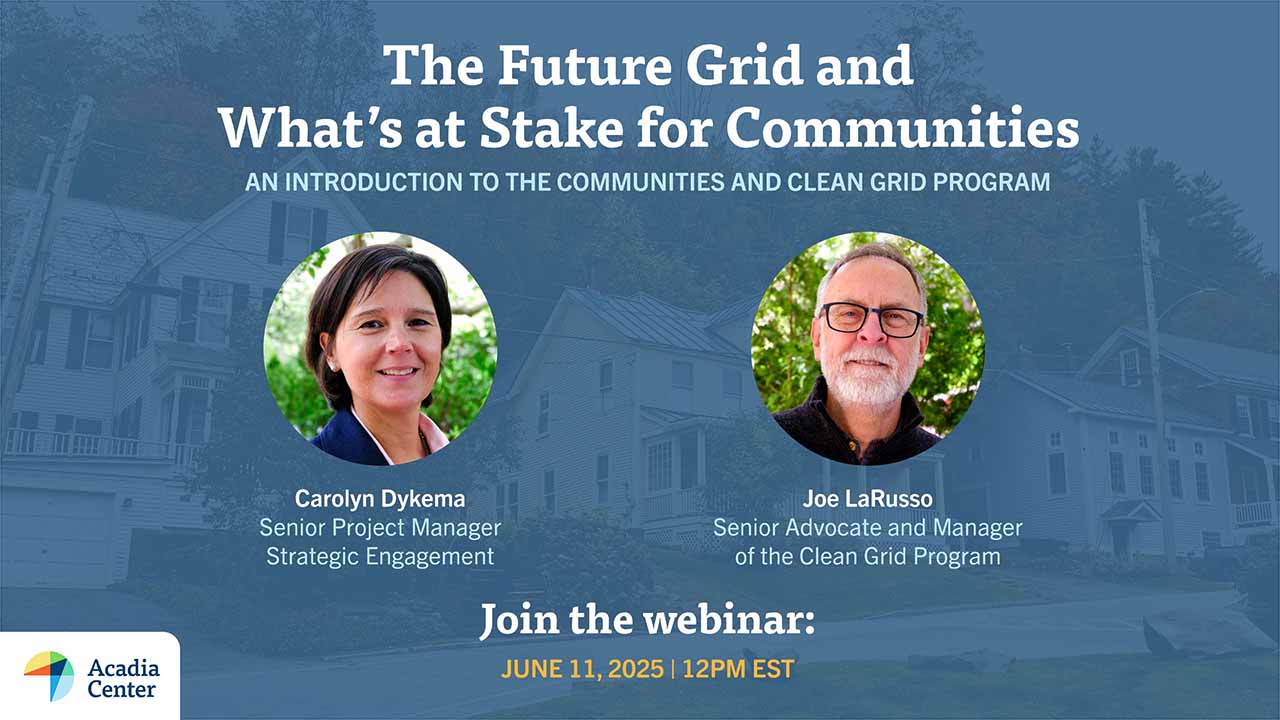 The Future Grid and What's at Stake for Communities

AN INTRODUCTION TO THE COMMUNITIES AND CLEAN GRID PROGRAM

Carolyn Dykema
Senior Project Manager
Strategic Engagement

Joe LaRusso
Senior Advocate and Manager
of the Clean Grid Program

Join the webinar:

JUNE 11, 2025 | 12PM EST

Acadia Center